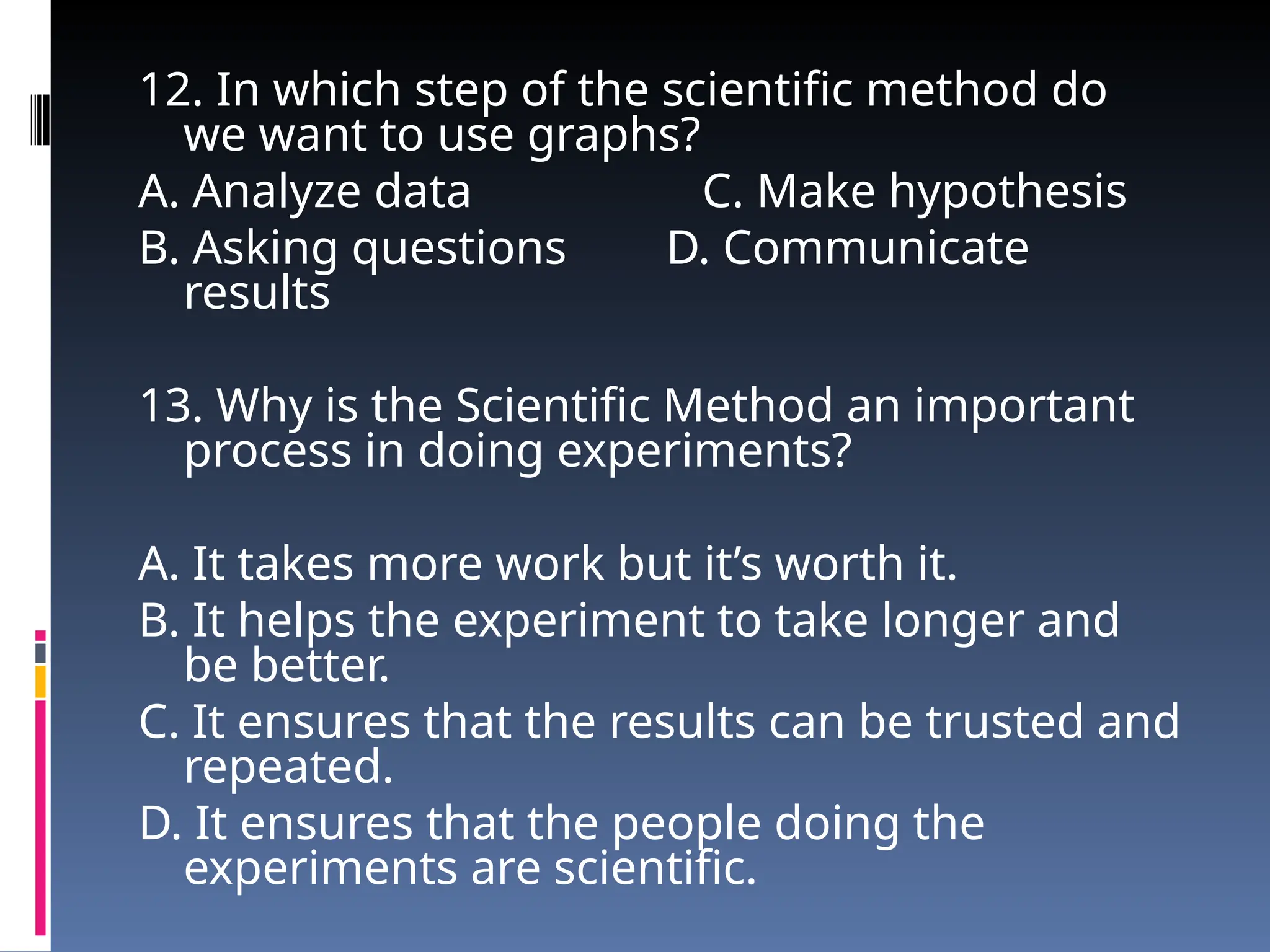 12. In which step of the scientific method do we want to use graphs?

A. Analyze data

C. Make hypothesis

B. Asking questions

D. Communicate results

13. Why is the Scientific Method an important process in doing experiments?

A. It takes more work but it’s worth it.

B. It helps the experiment to take longer and be better.

C. It ensures that the results can be trusted and repeated.

D. It ensures that the people doing the experiments are scientific.